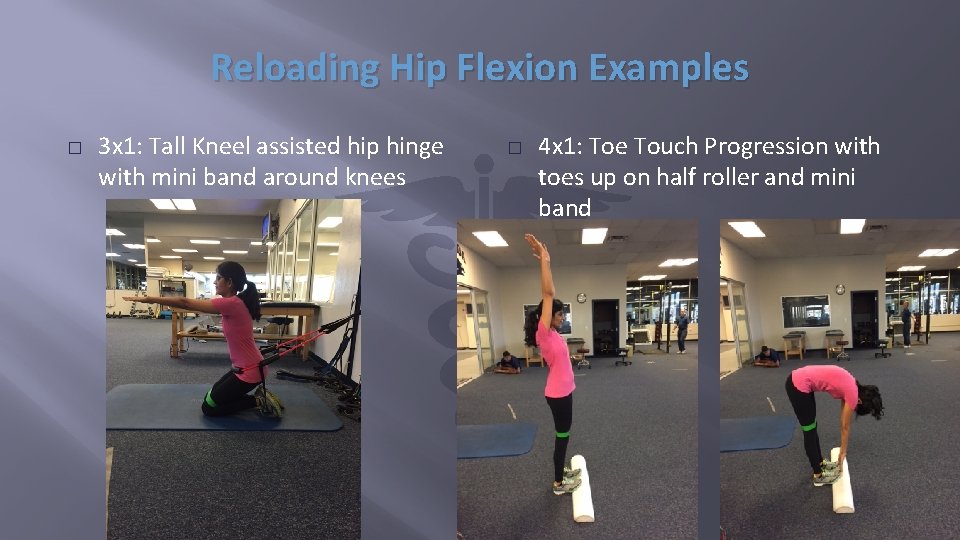 Reloading Hip Flexion Examples

□ 3x1: Tall Kneel assisted hip hinge with mini band around knees

□ 4x1: Toe Touch Progression with toes up on half roller and mini band